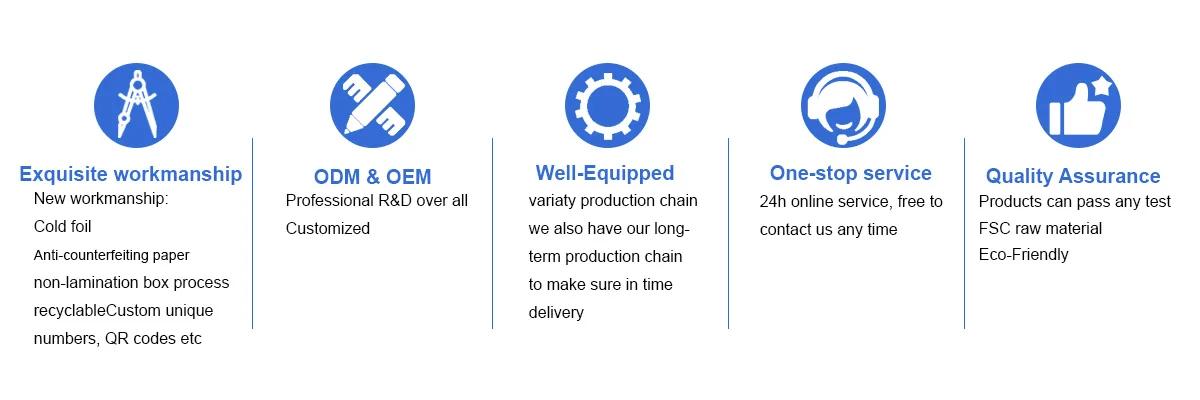 Exquisite workmanship
New workmanship:
Cold foil
Anti-counterfeiting paper
non-lamination box process
recyclableCustom unique numbers, QR codes etc

ODM & OEM
Professional R&D over all
Customized

Well-Equipped
variaty production chain
we also have our long-term production chain
to make sure in time delivery

One-stop service
24h online service, free to contact us any time

Quality Assurance
Products can pass any test
FSC raw material
Eco-Friendly